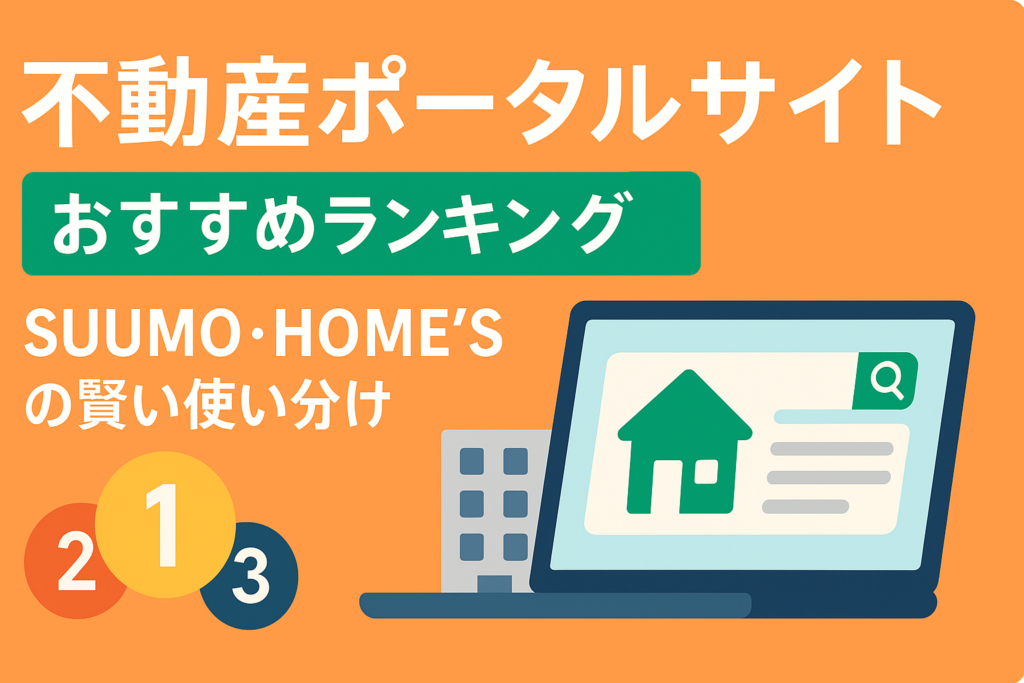 不動産ポータルサイト

おすすめランキング

SUUMO・HOME'S
の賢い使い分け

2 1 3